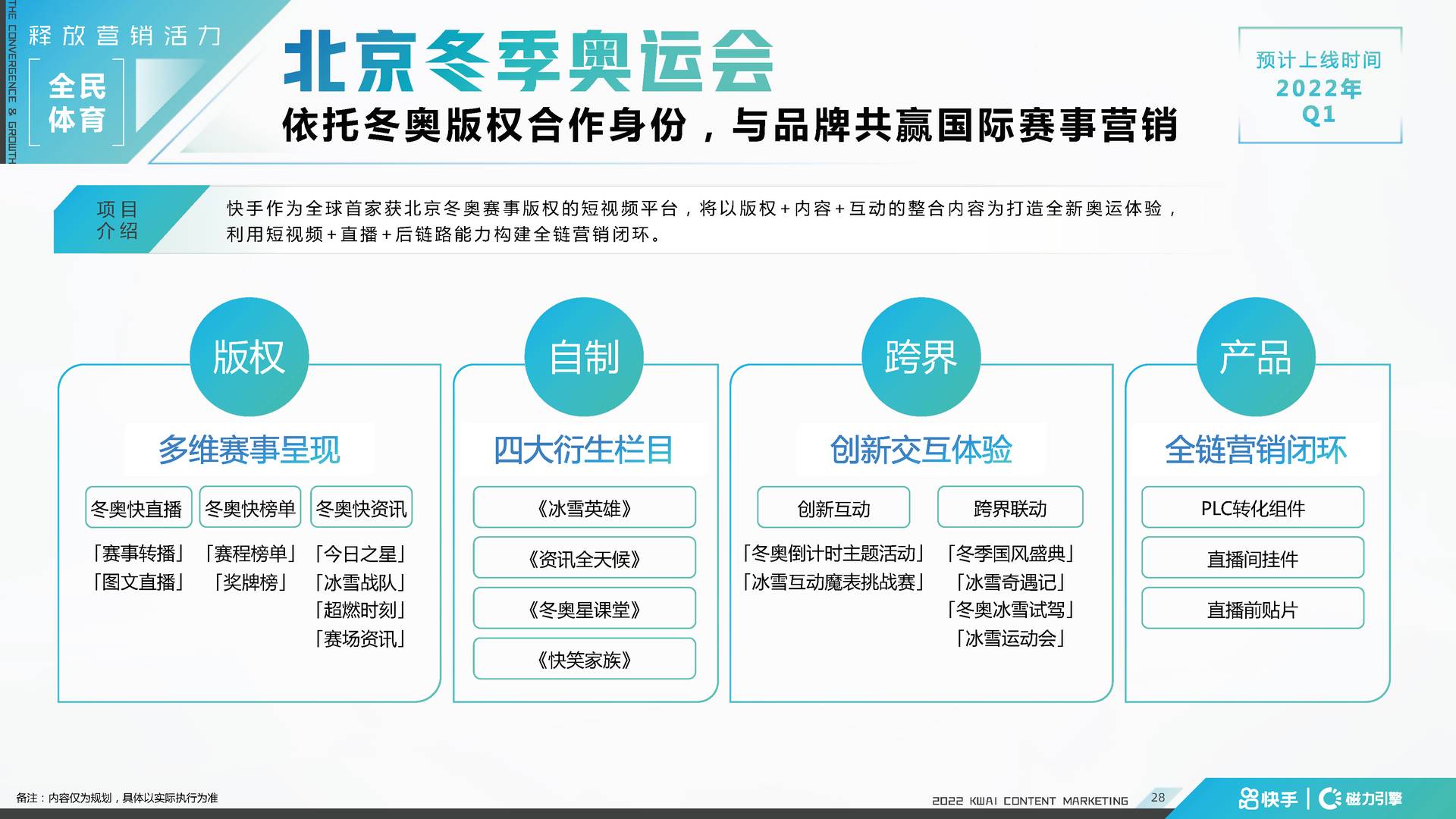 THE CONVERGENCE & GROWTH

释放营销活力

全民体育

北京冬季奥运会

依托冬奥版权合作身份，与品牌共赢国际赛事营销

预计上线时间
2022年
Q1

项目介绍

快手作为全球首家获北京冬奥赛事版权的短视频平台，将以版权+内容+互动的整合内容为打造全新奥运体验，利用短视频+直播+后链路能力构建全链营销闭环。

版权

多维赛事呈现

冬奥快直播
「赛事转播」
「图文直播」

冬奥快榜单
「赛程榜单」
「奖牌榜」

冬奥快资讯
「今日之星」
「冰雪战队」
「超燃时刻」
「赛场资讯」

自制

四大衍生栏目

《冰雪英雄》
《资讯全天候》
《冬奥星课堂》
《快笑家族》

跨界

创新交互体验

创新互动
「冬奥倒计时主题活动」
「冰雪互动魔表挑战赛」

跨界联动
「冬季国风盛典」
「冰雪奇遇记」
「冬奥冰雪试驾」
「冰雪运动会」

产品

全链营销闭环

PLC转化组件
直播间挂件
直播前贴片

备注：内容仅为规划，具体以实际执行为准

2022 KWAI CONTENT MARKETING 28

快手 | 磁力引擎